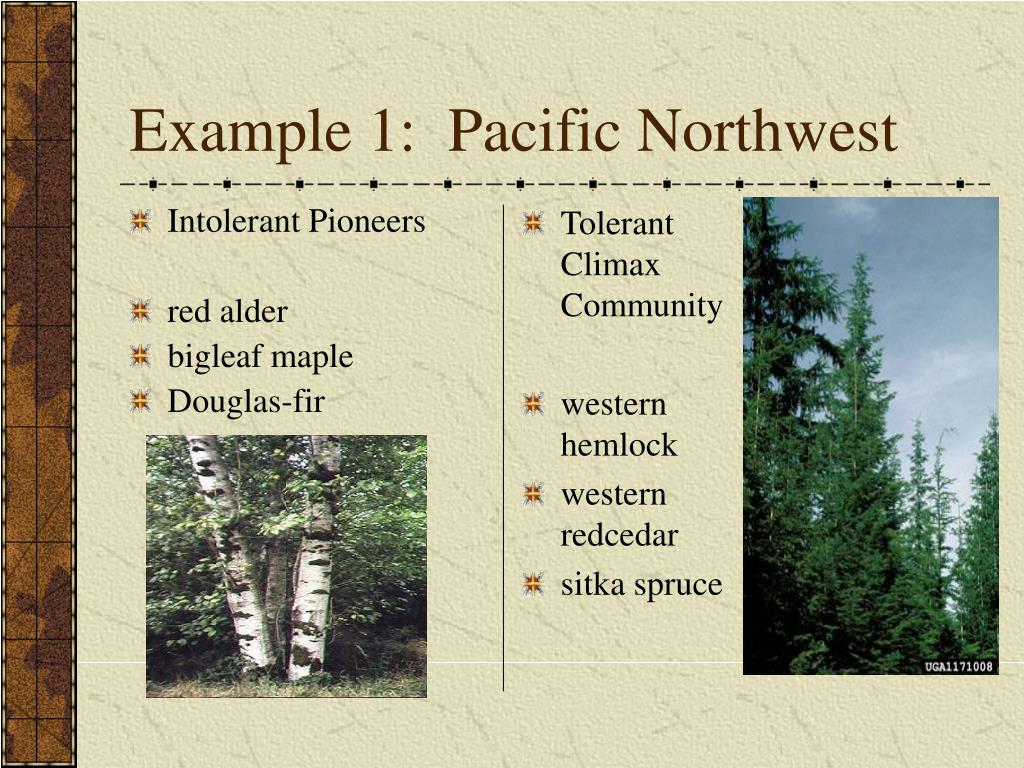 Example 1: Pacific Northwest

Intolerant Pioneers

red alder

bigleaf maple

Douglas-fir

Tolerant Climax Community

western hemlock

western redcedar

sitka spruce

UGA1171008